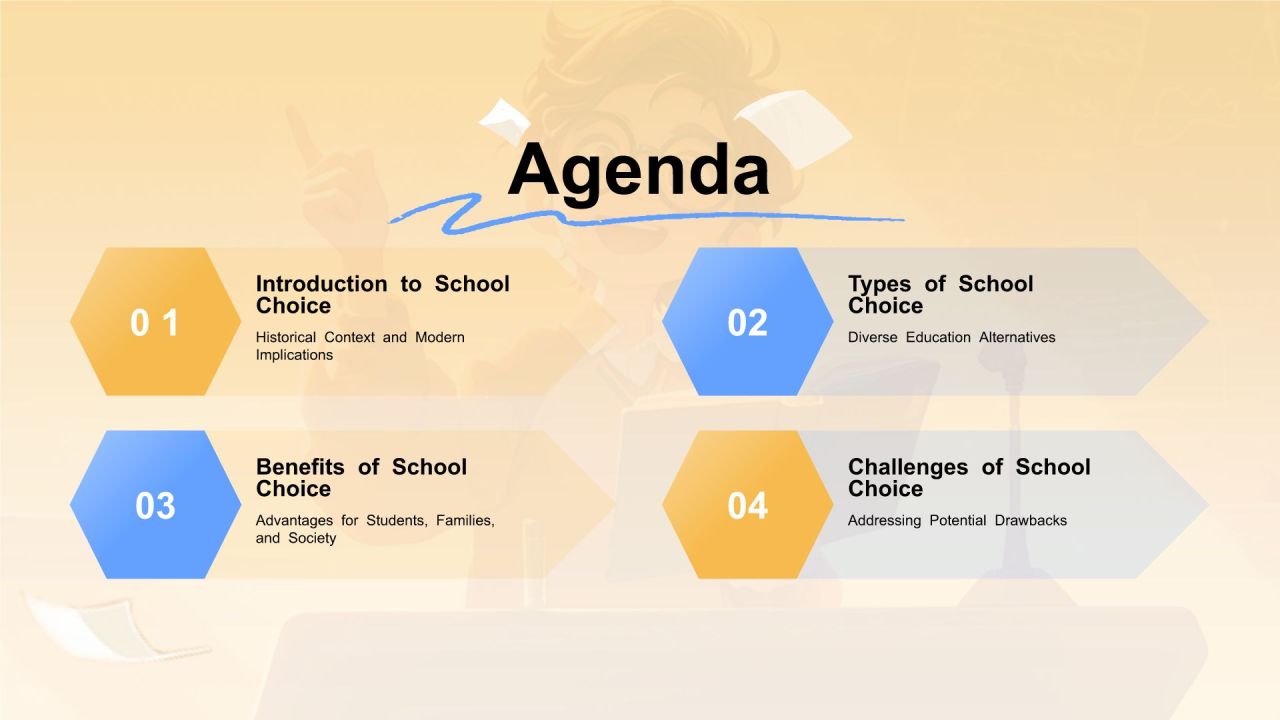 Agenda

0 1

Introduction to School Choice

Historical Context and Modern Implications

02

Types of School Choice

Diverse Education Alternatives

03

Benefits of School Choice

Advantages for Students, Families, and Society

04

Challenges of School Choice

Addressing Potential Drawbacks